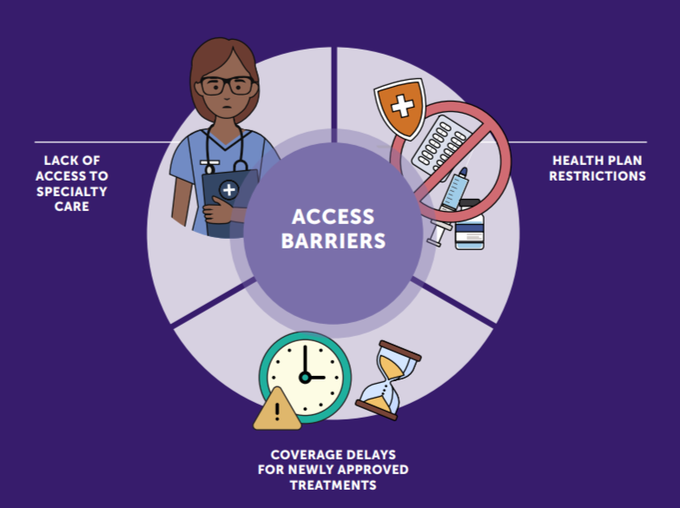 LACK OF ACCESS TO SPECIALTY CARE

ACCESS BARRIERS

HEALTH PLAN RESTRICTIONS

COVERAGE DELAYS FOR NEWLY APPROVED TREATMENTS